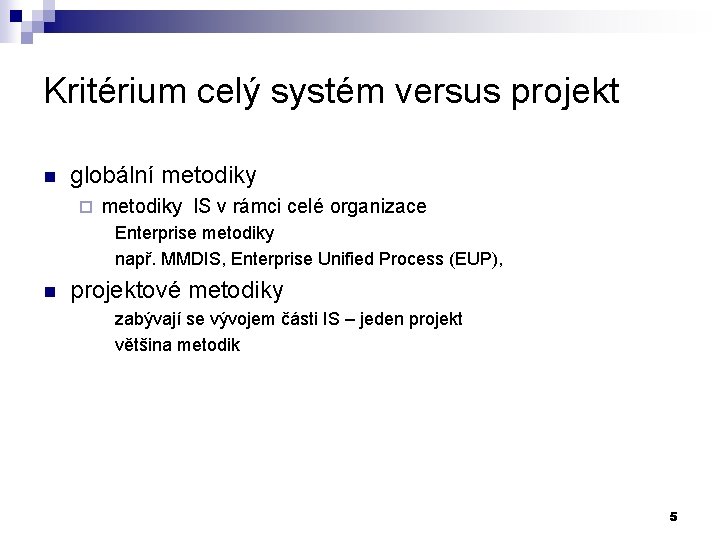 Kritérium celý systém versus projekt

globální metodiky

metodiky IS v rámci celé organizace

Enterprise metodiky

např. MMDIS, Enterprise Unified Process (EUP),

projektové metodiky

zabývají se vývojem části IS – jeden projekt

většina metodik

5